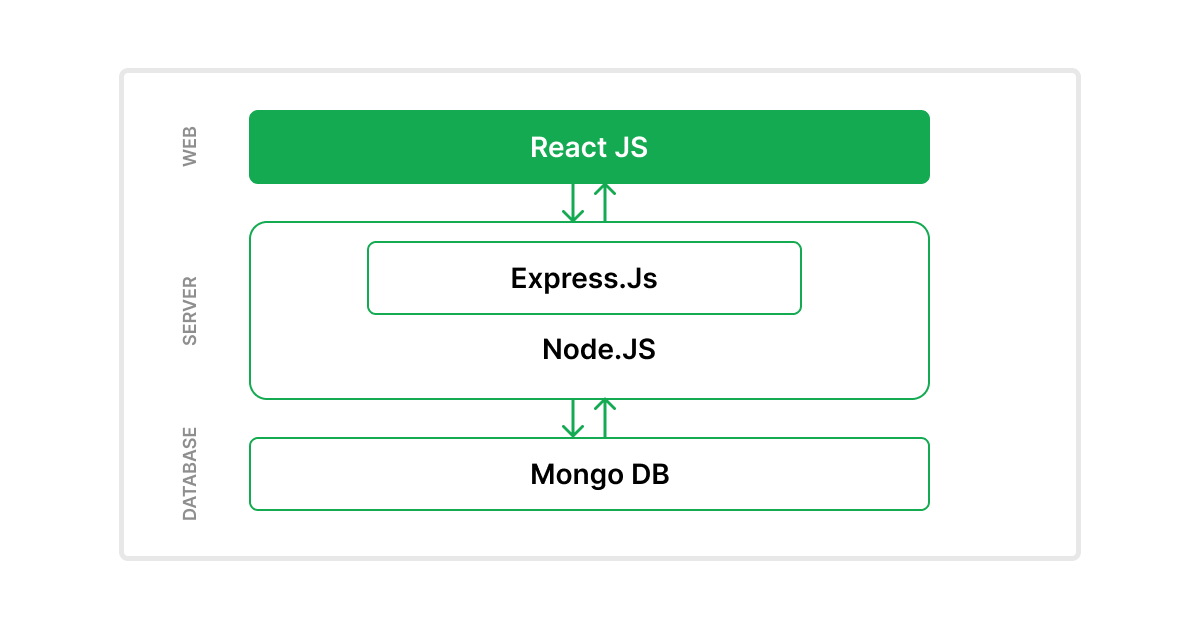 WEB

React JS

SERVER

Express.Js

Node.JS

DATABASE

Mongo DB